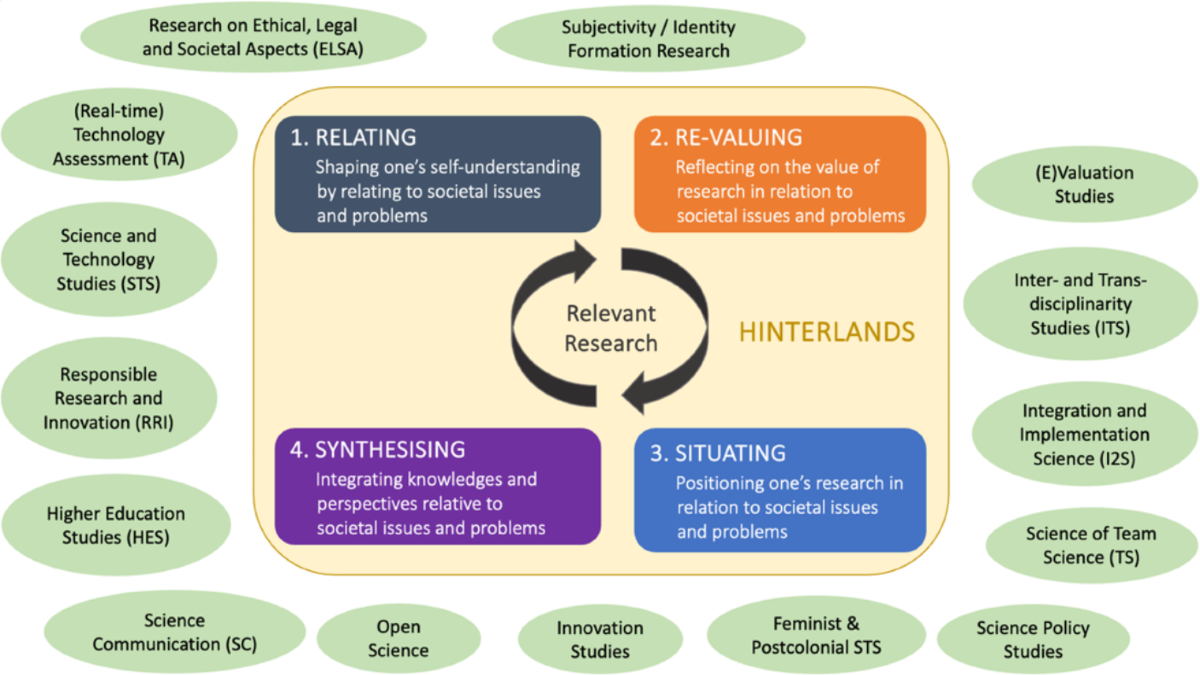 Research on Ethical, Legal and Societal Aspects (ELSA)

Subjectivity / Identity Formation Research

(Real-time) Technology Assessment (TA)

Science and Technology Studies (STS)

Responsible Research and Innovation (RRI)

Higher Education Studies (HES)

1. RELATING
Shaping one's self-understanding by relating to societal issues and problems

2. RE-VALUING
Reflecting on the value of research in relation to societal issues and problems

Relevant Research

HINTERLANDS

4. SYNTHESISING
Integrating knowledges and perspectives relative to societal issues and problems

3. SITUATING
Positioning one's research in relation to societal issues and problems

(E)Valuation Studies

Inter- and Trans-disciplinarity Studies (ITS)

Integration and Implementation Science (I2S)

Science of Team Science (TS)

Science Communication (SC)

Open Science

Innovation Studies

Feminist & Postcolonial STS

Science Policy Studies